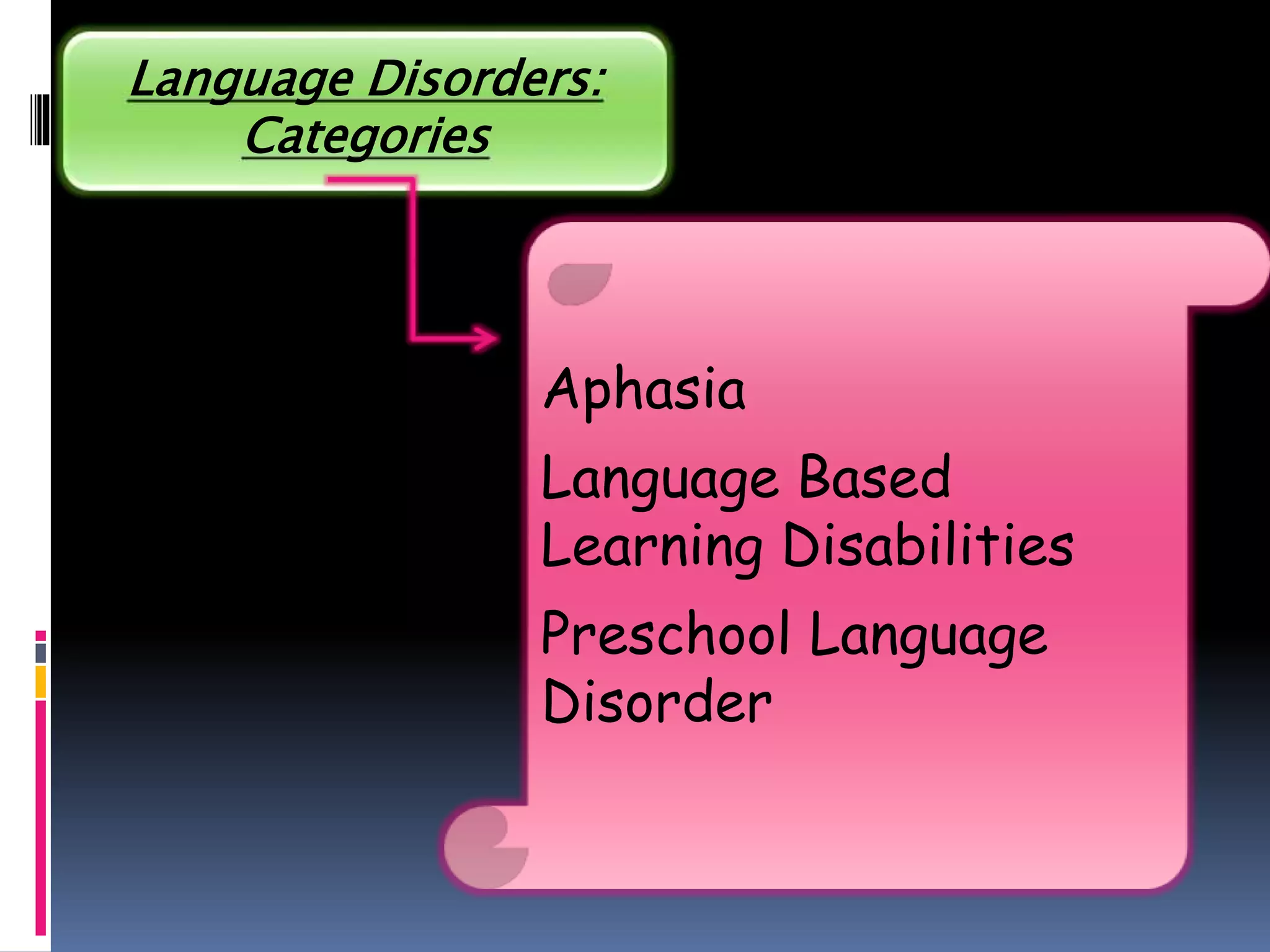 Language Disorders: Categories

Aphasia

Language Based Learning Disabilities

Preschool Language Disorder